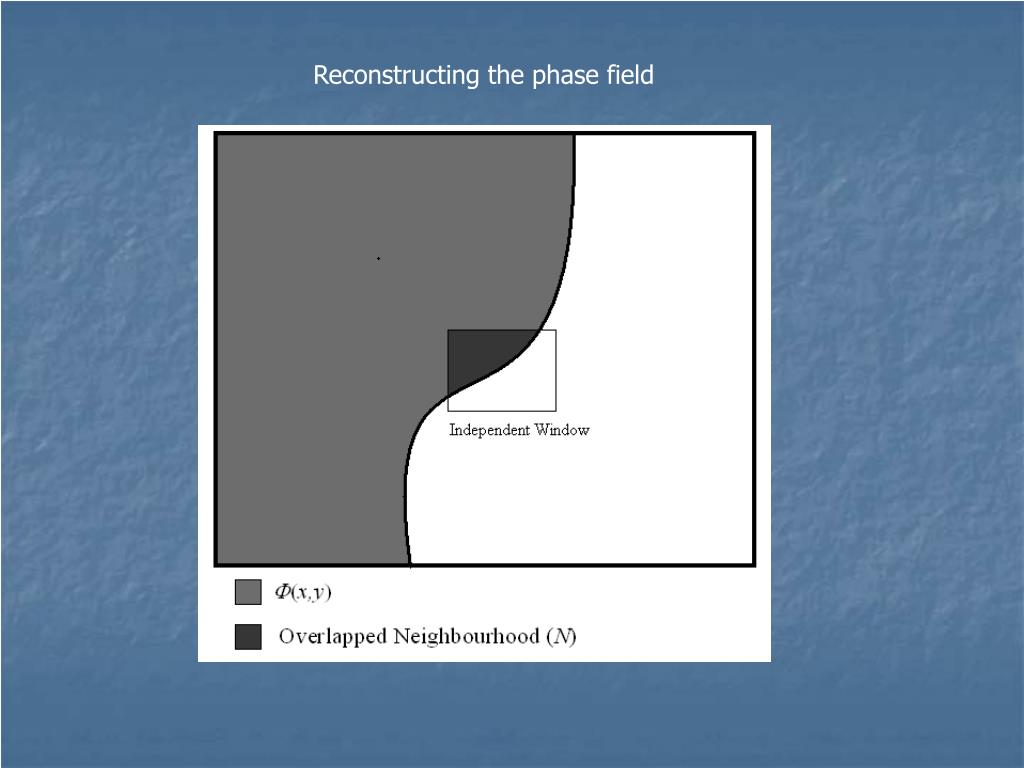 Reconstructing the phase field

Independent Window

$\Phi(x,y)$

Overlapped Neighbourhood ($N$)